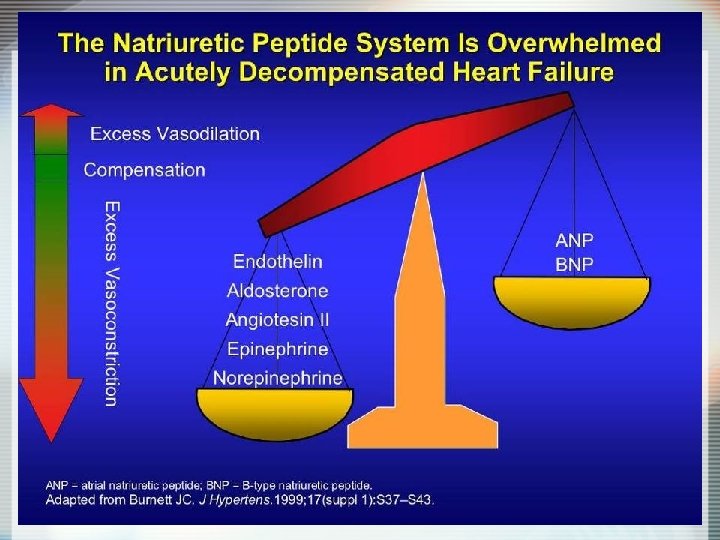 The Natriuretic Peptide System Is Overwhelmed in Acutely Decompensated Heart Failure

Excess Vasodilation

Compensation

Excess Vasoconstriction

Endothelin
Aldosterone
Angiotesin II
Epinephrine
Norepinephrine

ANP
BNP

ANP – atrial natriuretic peptide; BNP – B-type natriuretic peptide.
Adapted from Burnett JC. J Hypertens.1999;17(suppl 1):S37–S43.